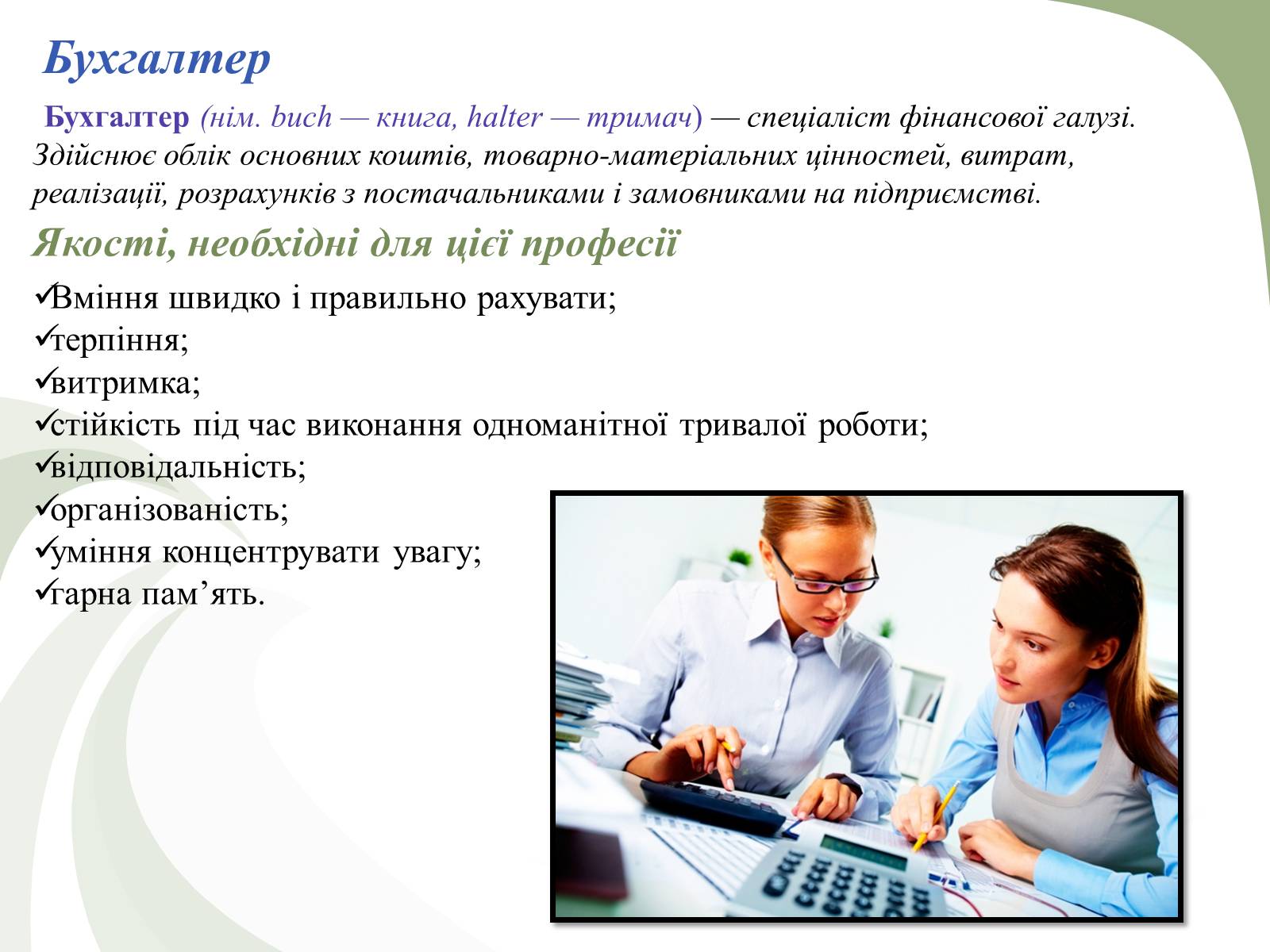 Бухгалтер

Бухгалтер (нім. buch — книга, halter — тримач) — спеціаліст фінансової галузі. Здійснює облік основних коштів, товарно-матеріальних цінностей, витрат, реалізації, розрахунків з постачальниками і замовниками на підприємстві.

Якості, необхідні для цієї професії

✓Вміння швидко і правильно рахувати;
✓терпіння;
✓витримка;
✓стійкість під час виконання одноманітної тривалої роботи;
✓відповідальність;
✓організованість;
✓уміння концентрувати увагу;
✓гарна пам’ять.